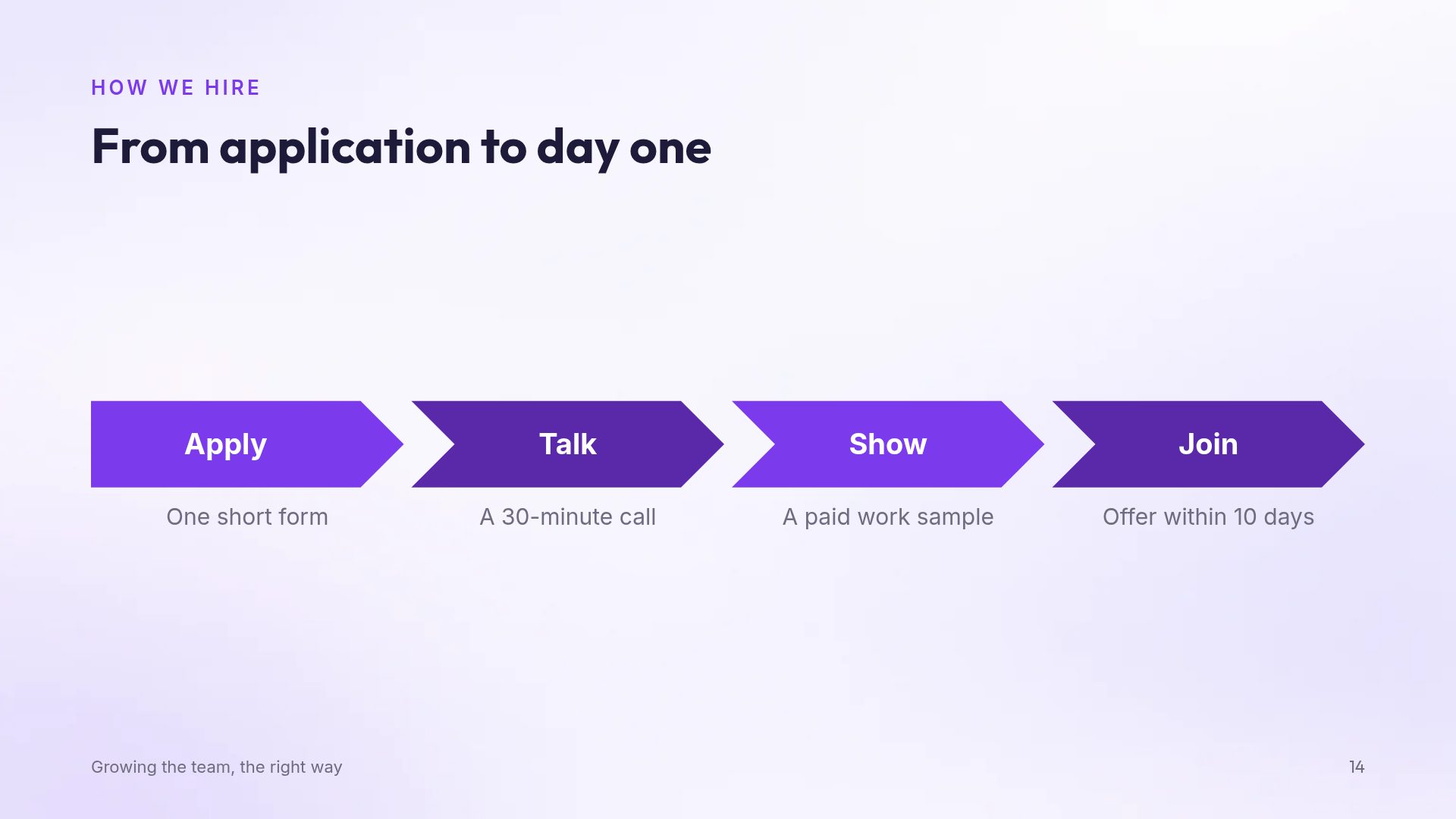 HOW WE HIRE

From application to day one

Apply

One short form

Talk

A 30-minute call

Show

A paid work sample

Join

Offer within 10 days

Growing the team, the right way

14